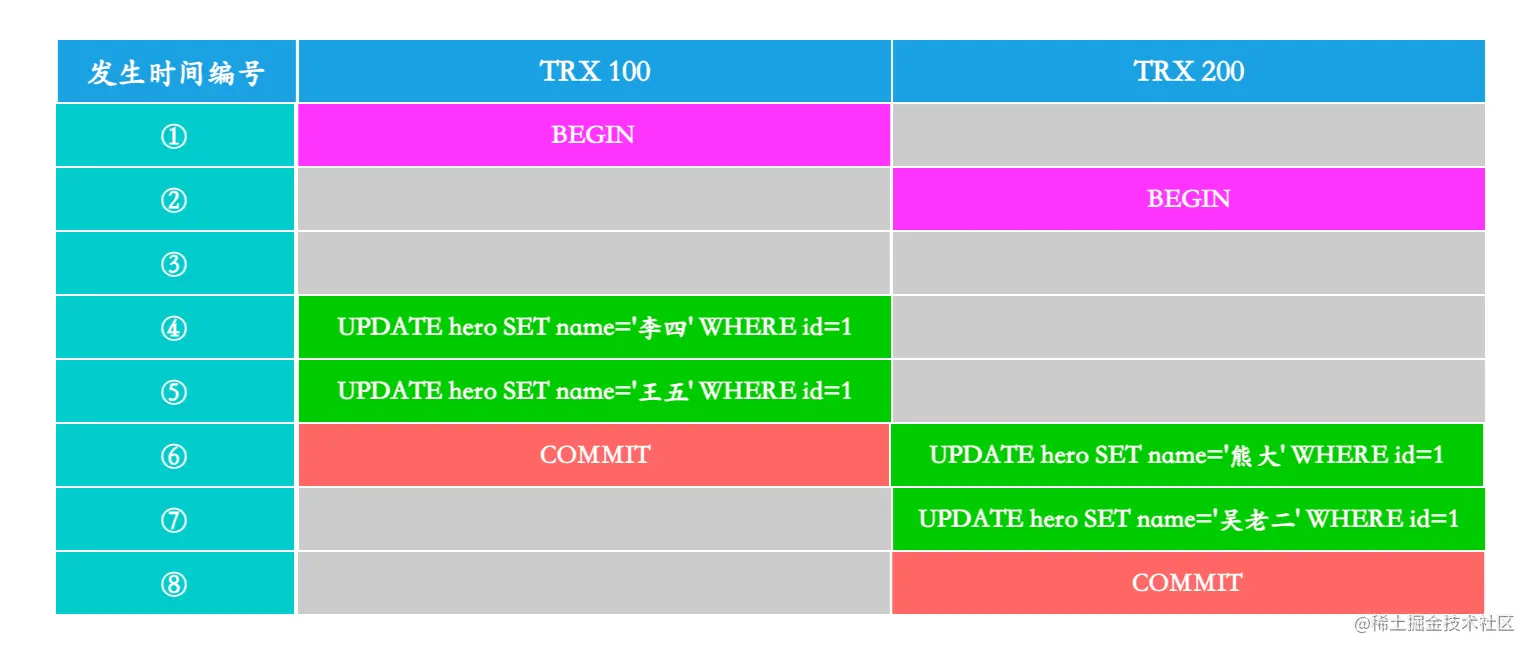 | 发生时间编号 | TRX 100 | TRX 200 |
|---|---|---|
| ① | BEGIN | |
| ② | | BEGIN |
| ③ | | |
| ④ | UPDATE hero SET name='李四' WHERE id=1 | |
| ⑤ | UPDATE hero SET name='王五' WHERE id=1 | |
| ⑥ | COMMIT | UPDATE hero SET name='熊大' WHERE id=1 |
| ⑦ | | UPDATE hero SET name='吴老二' WHERE id=1 |
| ⑧ | | COMMIT |

@稀土掘金技术社区